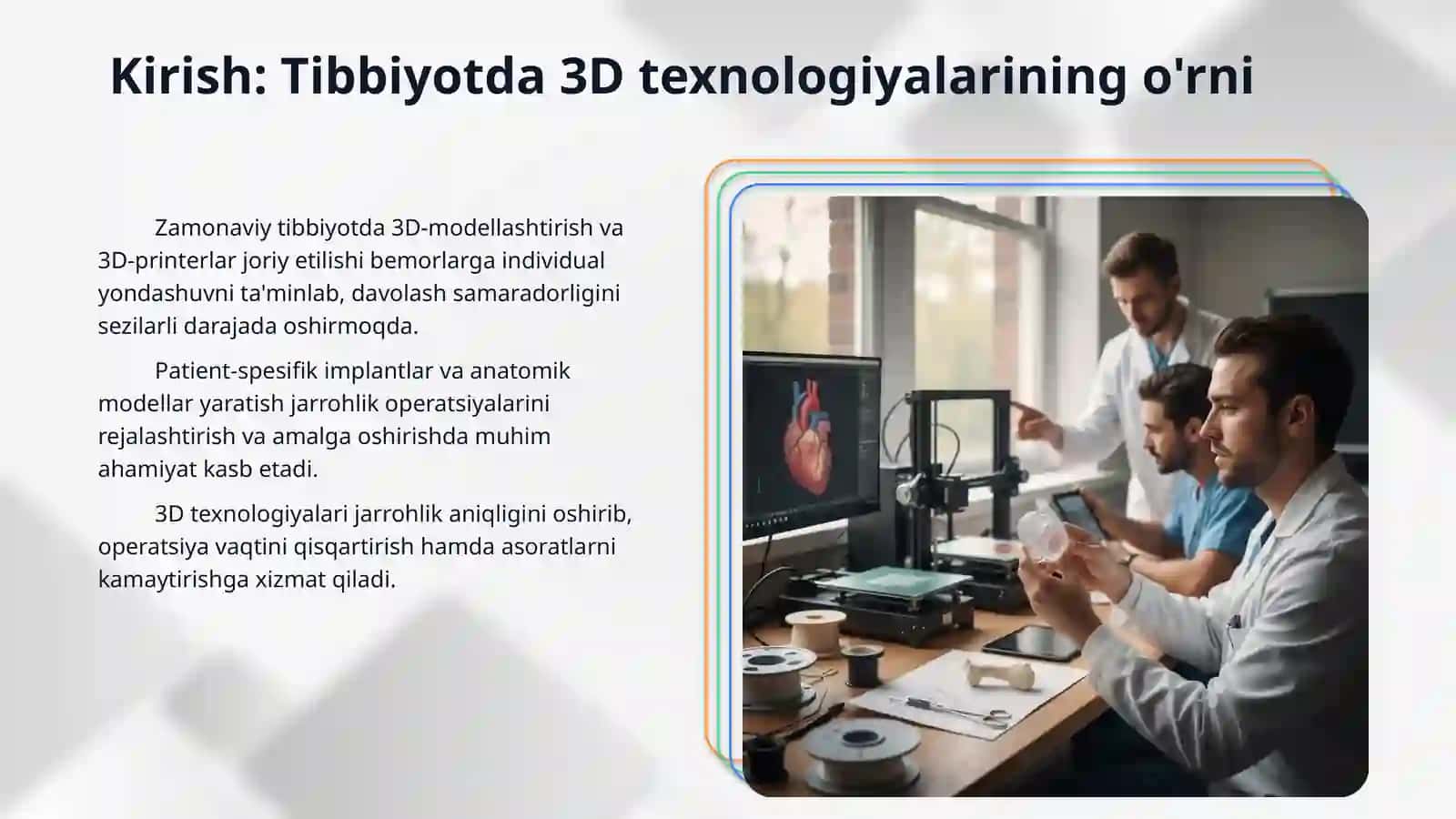 Kirish: Tibbiyotda 3D texnologiyalarining o'rni

Zamonaviy tibbiyotda 3D-modellashtirish va 3D-printerlar joriy etilishi bemorlarga individual yondashuvni ta'minlab, davolash samaradorligini sezilarli darajada oshirmoqda.

Patient-spesifik implantlar va anatomik modellar yaratish jarrohlik operatsiyalarini rejalashtirish va amalga oshirishda muhim ahamiyat kasb etadi.

3D texnologiyalari jarrohlik aniqligini oshirib, operatsiya vaqtini qisqartirish hamda asoratlarni kamaytirishga xizmat qiladi.